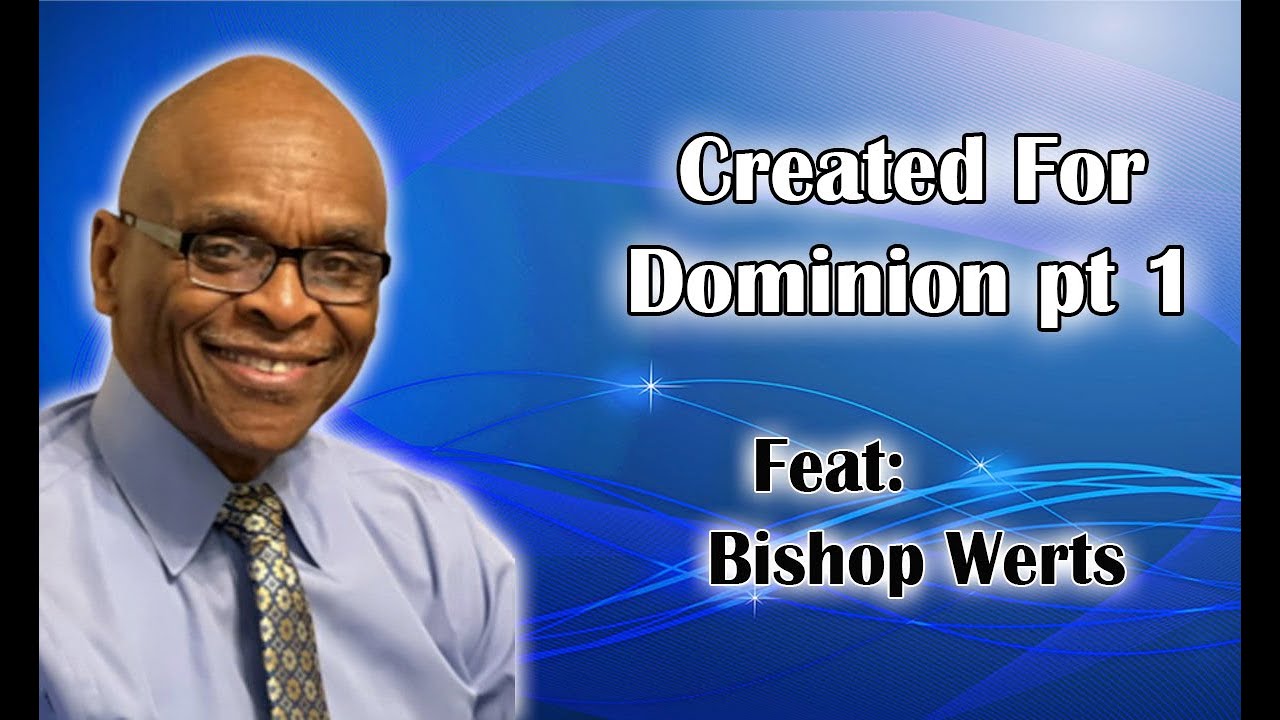 Created For Dominion pt 1

Feat:
Bishop Werts